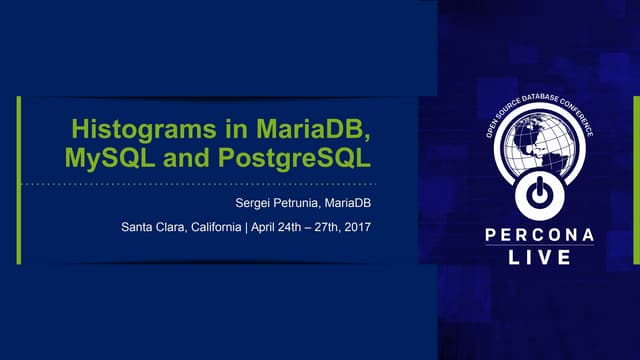 Histograms in MariaDB, MySQL and PostgreSQL

Sergei Petrunia, MariaDB

Santa Clara, California | April 24th – 27th, 2017

OPEN SOURCE DATABASE CONFERENCE

PERCONA
LIVE